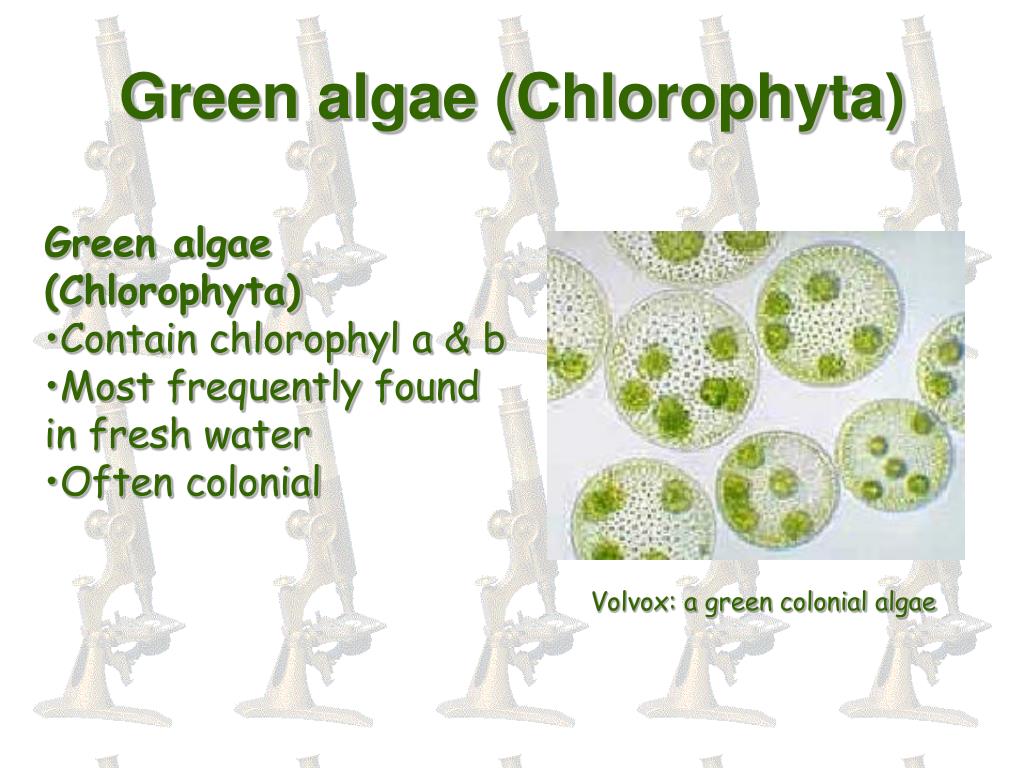 Green algae (Chlorophyta)

Green algae (Chlorophyta)
•Contain chlorophyl a & b
•Most frequently found in fresh water
•Often colonial

Volvox: a green colonial algae